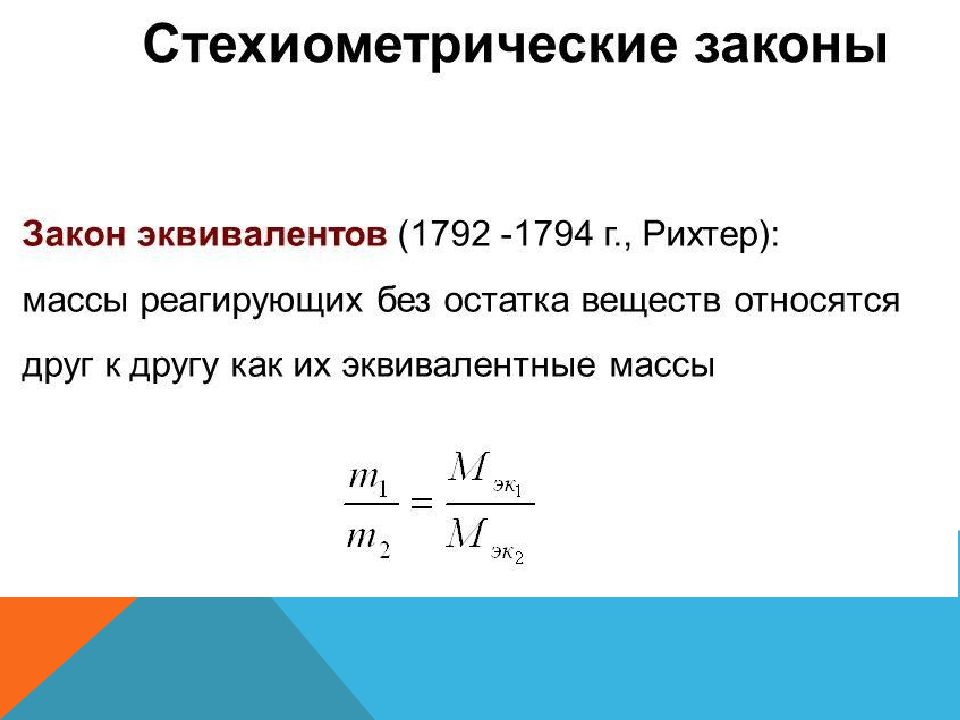 Стехиометрические законы

Закон эквивалентов (1792 -1794 г., Рихтер): массы реагирующих без остатка веществ относятся друг к другу как их эквивалентные массы

$\frac{m_1}{m_2} = \frac{M_{эк_1}}{M_{эк_2}}$